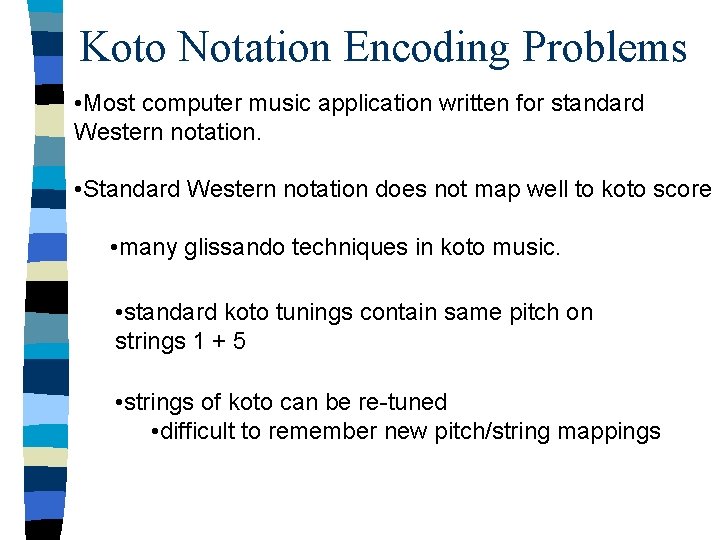 Koto Notation Encoding Problems

•Most computer music application written for standard Western notation.

•Standard Western notation does not map well to koto score

•many glissando techniques in koto music.

•standard koto tunings contain same pitch on strings 1 + 5

•strings of koto can be re-tuned

•difficult to remember new pitch/string mappings